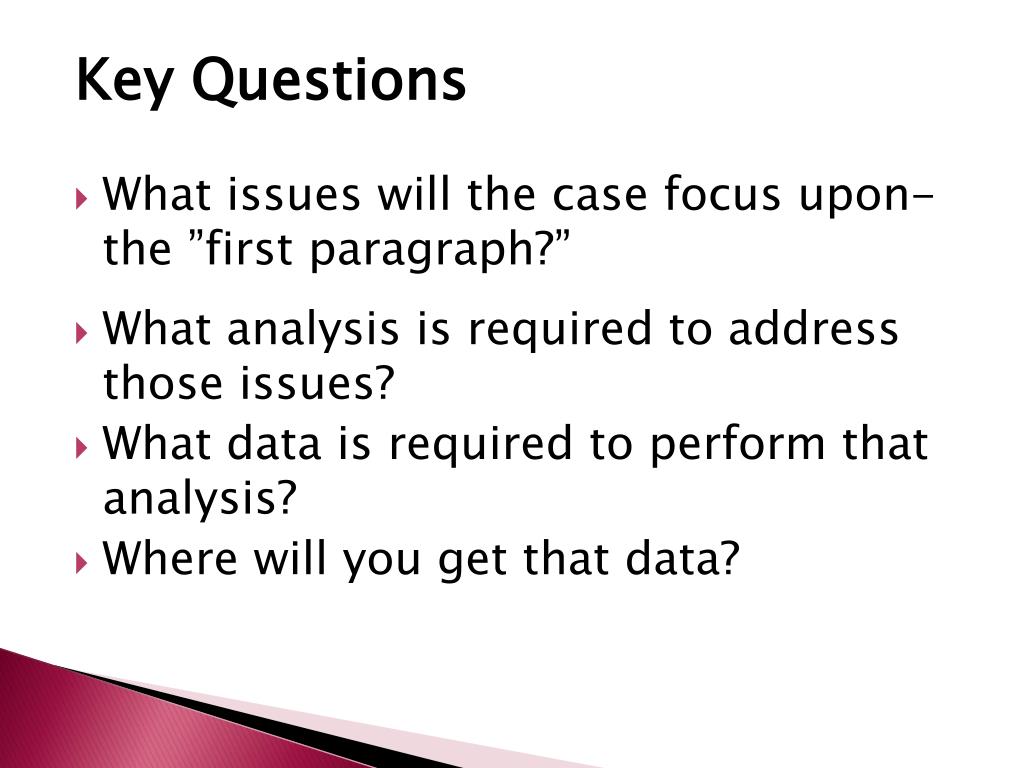 Key Questions

What issues will the case focus upon– the ”first paragraph?”

What analysis is required to address those issues?

What data is required to perform that analysis?

Where will you get that data?